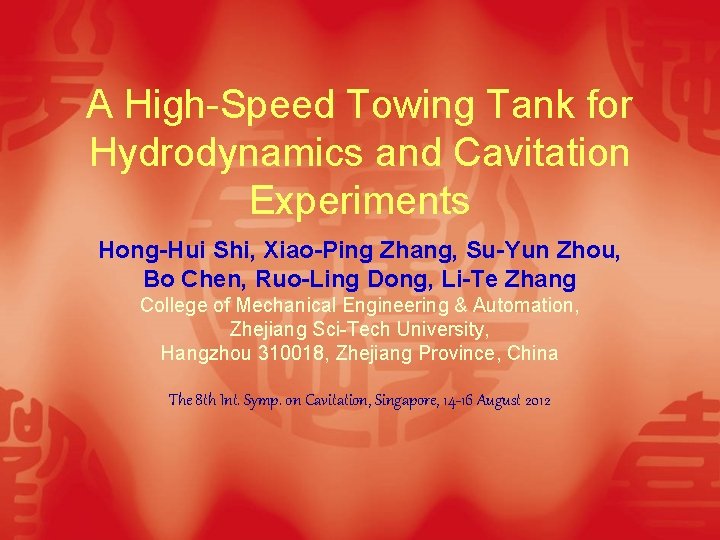 A High-Speed Towing Tank for Hydrodynamics and Cavitation Experiments

Hong-Hui Shi, Xiao-Ping Zhang, Su-Yun Zhou, Bo Chen, Ruo-Ling Dong, Li-Te Zhang

College of Mechanical Engineering & Automation, Zhejiang Sci-Tech University, Hangzhou 310018, Zhejiang Province, China

The 8th Int. Symp. on Cavitation, Singapore, 14-16 August 2012